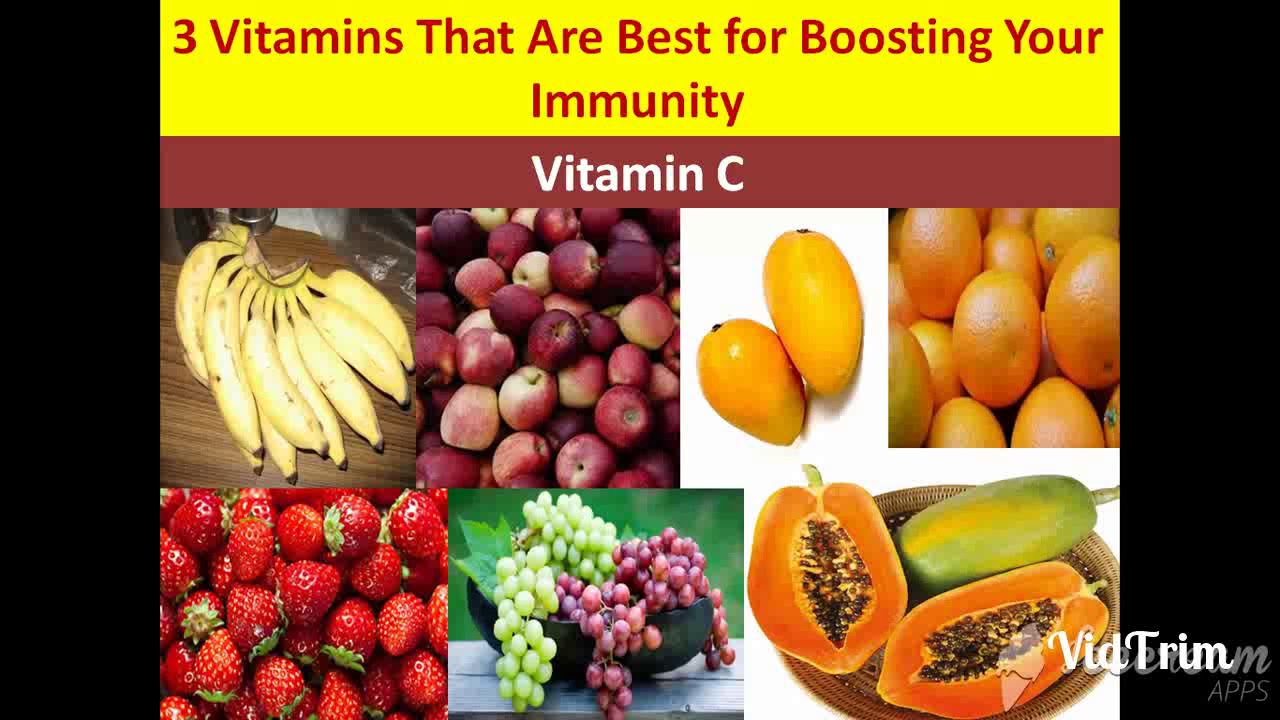 3 Vitamins That Are Best for Boosting Your Immunity

Vitamin C

VidTrim
APPS